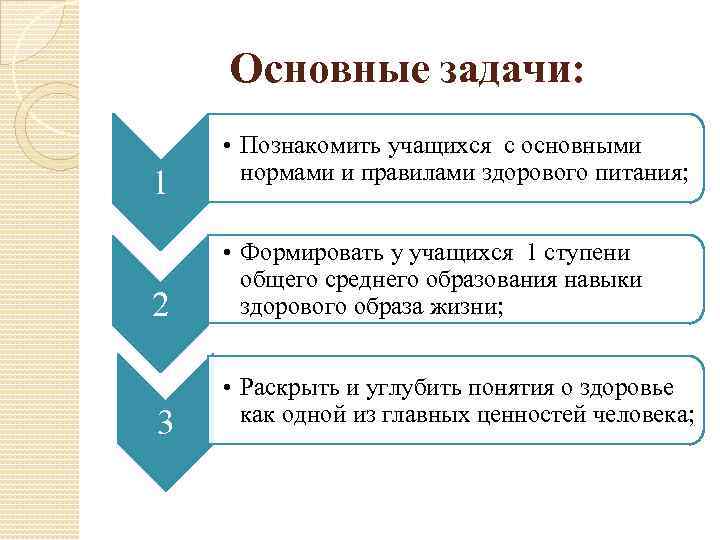 Основные задачи:

1

• Познакомить учащихся  с основными нормами и правилами здорового питания;

2

• Формировать у учащихся  1 ступени общего среднего образования навыки здорового образа жизни;

3

• Раскрыть и углубить понятия о здоровье как одной из главных ценностей человека;